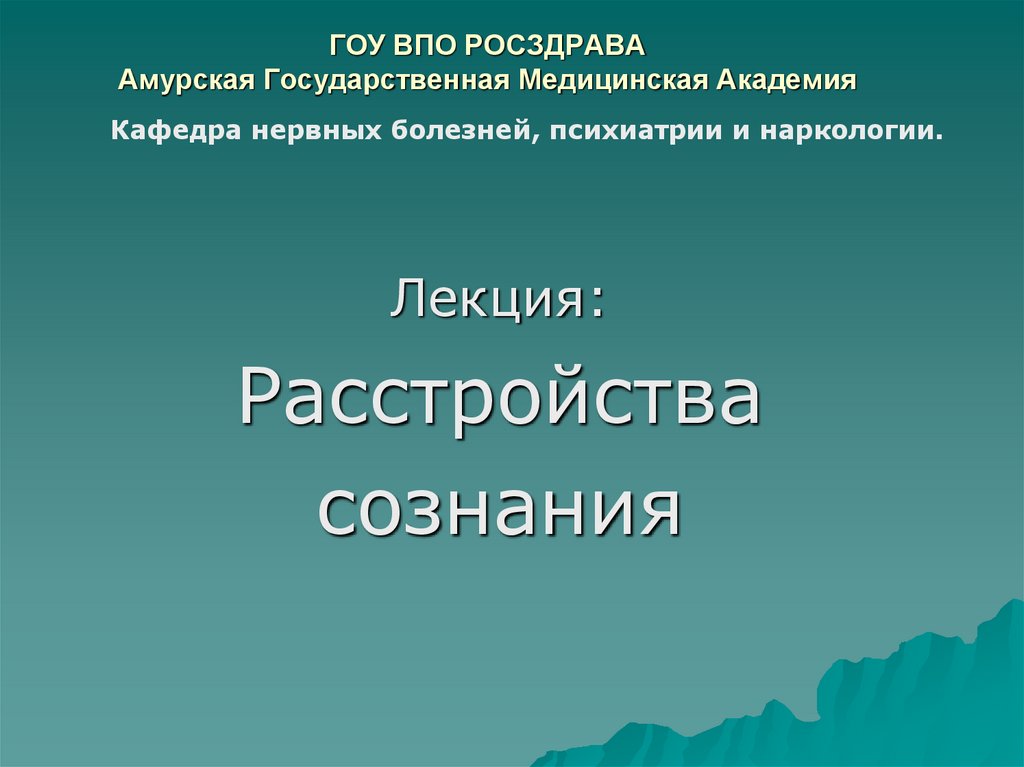 ГОУ ВПО РОСЗДРАВА
Амурская Государственная Медицинская Академия

Кафедра нервных болезней, психиатрии и наркологии.

Лекция:

Расстройства сознания